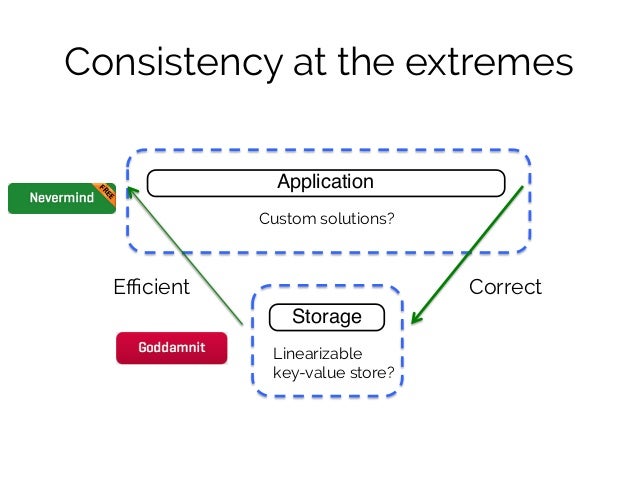 Consistency at the extremes

Nevermind FREE

Application

Custom solutions?

Efficient

Correct

Storage

Goddamnit

Linearizable key-value store?